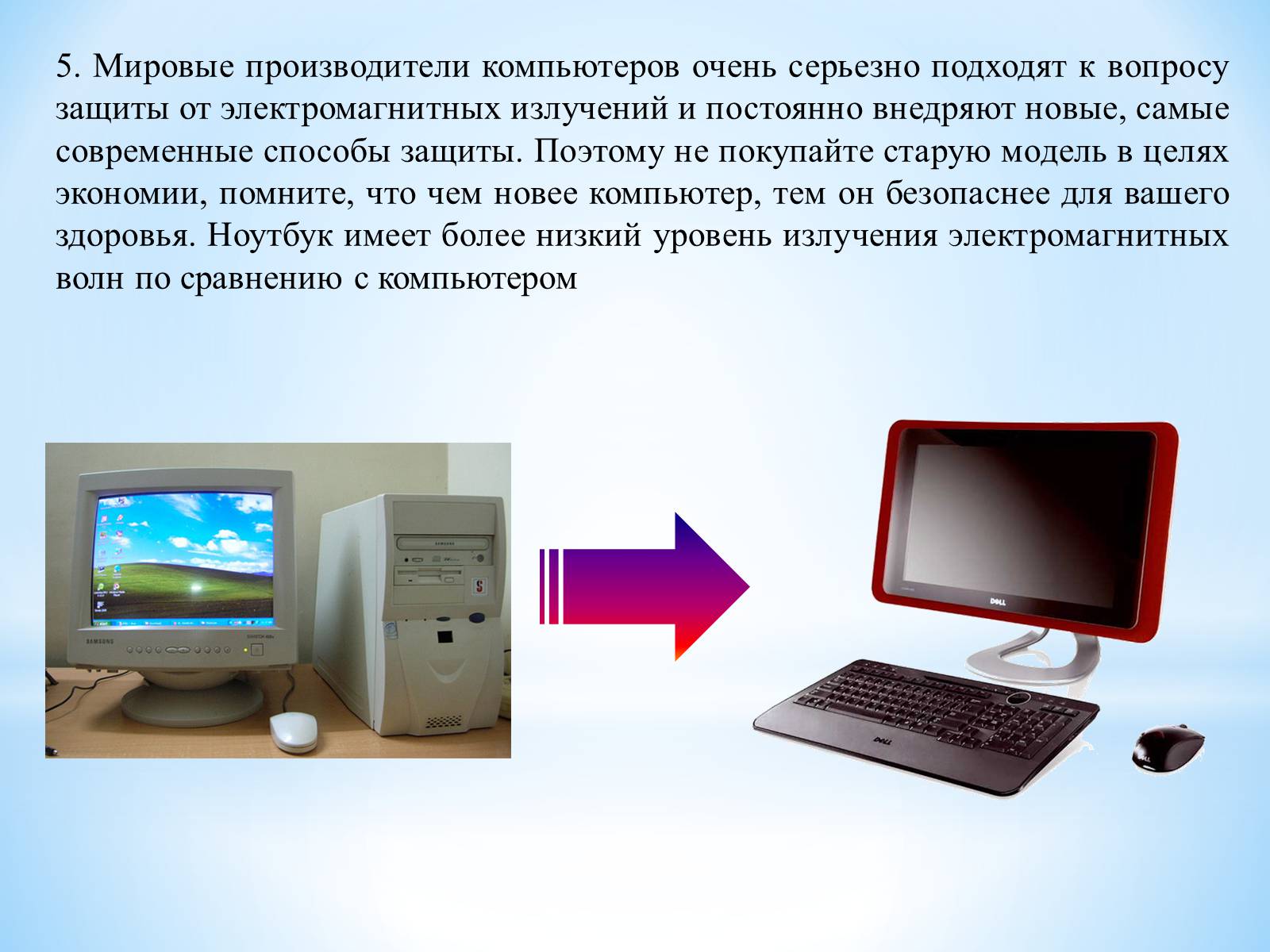 5. Мировые производители компьютеров очень серьезно подходят к вопросу защиты от электромагнитных излучений и постоянно внедряют новые, самые современные способы защиты. Поэтому не покупайте старую модель в целях экономии, помните, что чем новее компьютер, тем он безопаснее для вашего здоровья. Ноутбук имеет более низкий уровень излучения электромагнитных волн по сравнению с компьютером

SAMSUNG

SAMSUNG

DELL

DELL